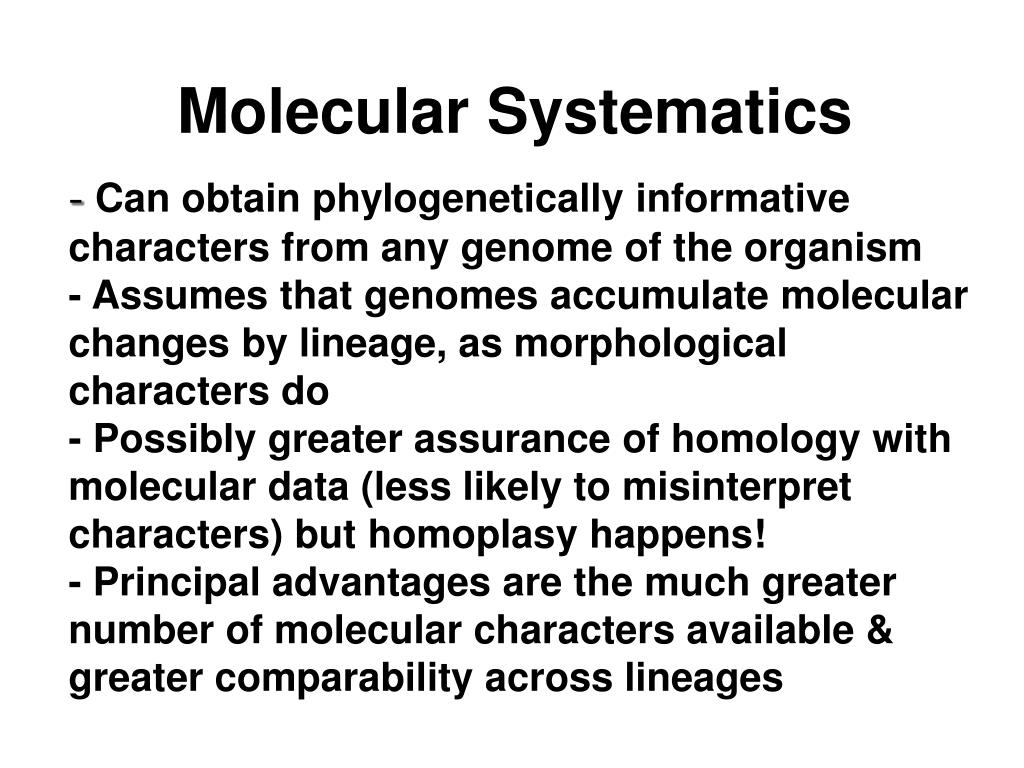 Molecular Systematics

- Can obtain phylogenetically informative characters from any genome of the organism
- Assumes that genomes accumulate molecular changes by lineage, as morphological characters do
- Possibly greater assurance of homology with molecular data (less likely to misinterpret characters) but homoplasy happens!
- Principal advantages are the much greater number of molecular characters available & greater comparability across lineages